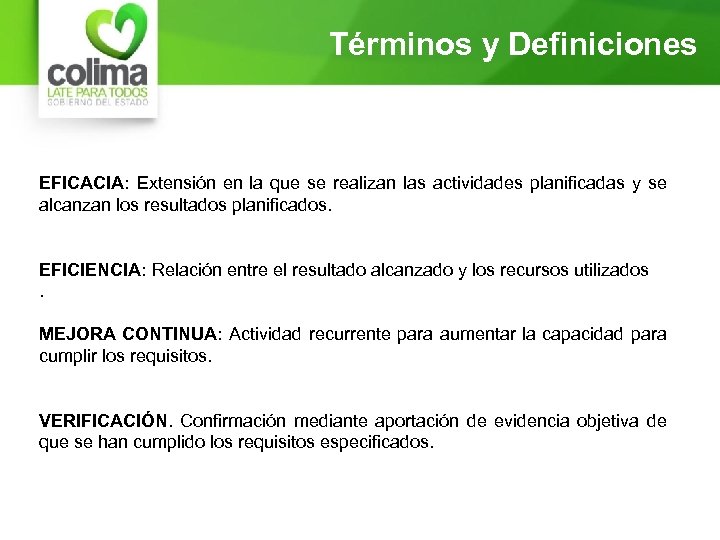 colima
LATE PARA TODOS
GOBIERNO DEL ESTADO

Términos y Definiciones

EFICACIA: Extensión en la que se realizan las actividades planificadas y se alcanzan los resultados planificados.

EFICIENCIA: Relación entre el resultado alcanzado y los recursos utilizados .

MEJORA CONTINUA: Actividad recurrente para aumentar la capacidad para cumplir los requisitos.

VERIFICACIÓN. Confirmación mediante aportación de evidencia objetiva de que se han cumplido los requisitos especificados.